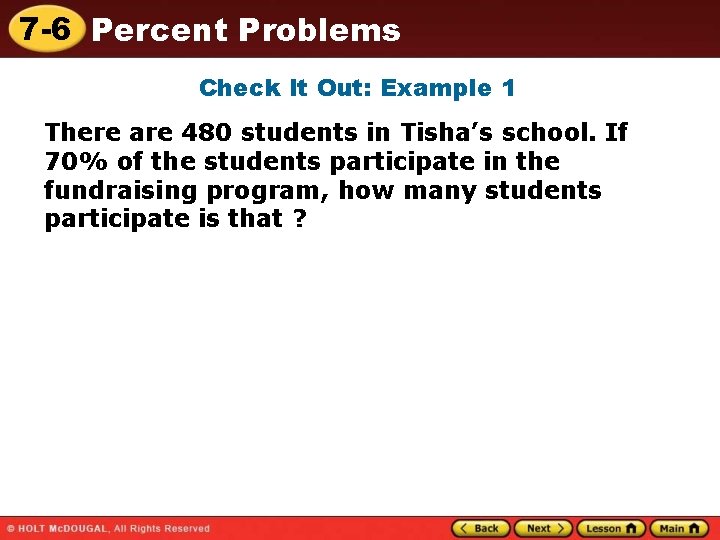 7-6 Percent Problems

Check It Out: Example 1

There are 480 students in Tisha's school. If 70% of the students participate in the fundraising program, how many students participate is that ?

© HOLT McDOUGAL, All Rights Reserved

Back Next Lesson Main